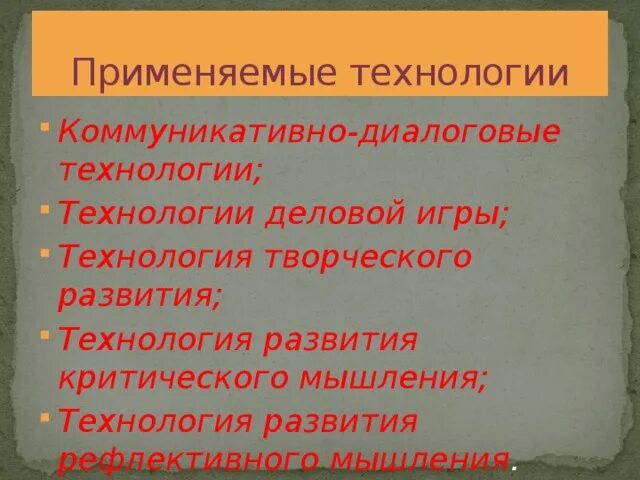 Применяемые технологии

- Коммуникативно-диалоговые технологии;
- Технологии деловой игры;
- Технология творческого развития;
- Технология развития критического мышления;
- Технология развития рефлективного мышления.